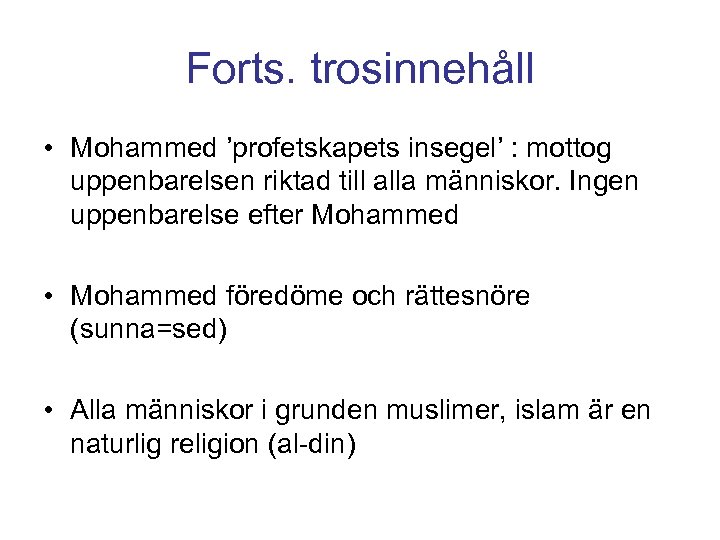 Forts. trosinnehåll

• Mohammed ’profetskapets insegel’ : mottog uppenbarelsen riktad till alla människor. Ingen uppenbarelse efter Mohammed

• Mohammed föredöme och rättesnöre (sunna=sed)

• Alla människor i grunden muslimer, islam är en naturlig religion (al-din)